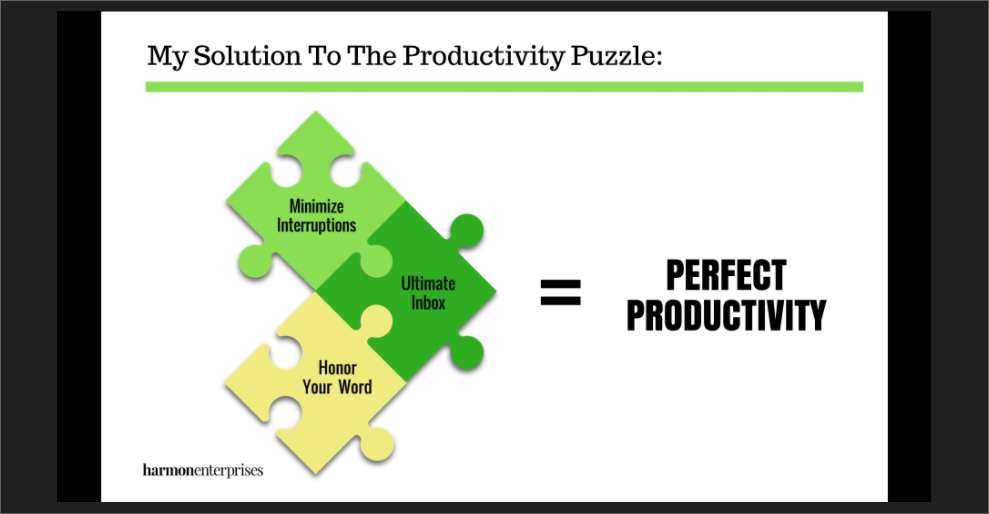 My Solution To The Productivity Puzzle:

Minimize Interruptions

Ultimate Inbox

Honor Your Word

=

PERFECT PRODUCTIVITY

harmonenterprises